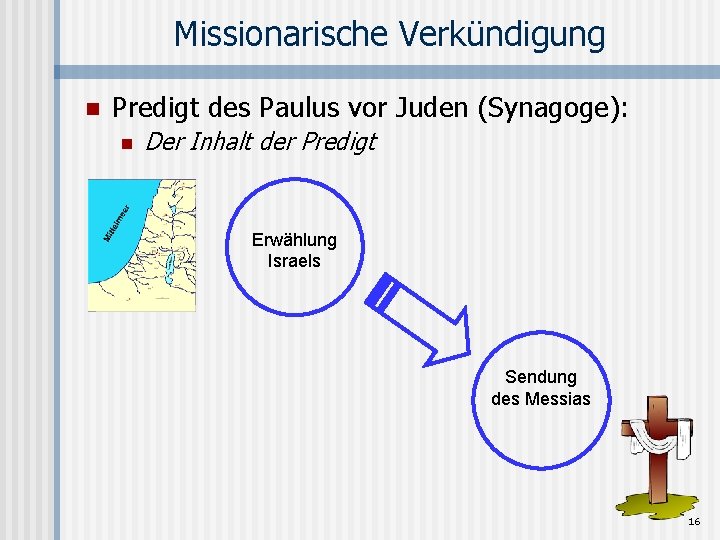 Missionarische Verkündigung

Predigt des Paulus vor Juden (Synagoge):

Der Inhalt der Predigt

Mittelmeer

Erwählung Israels

Sendung des Messias

16